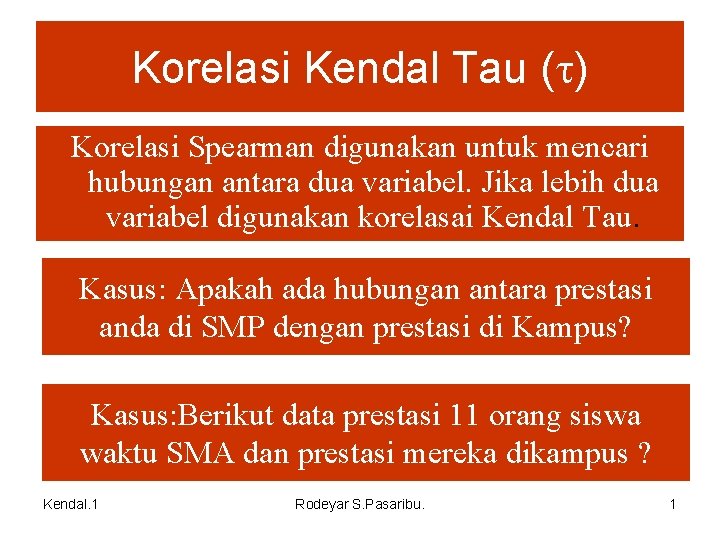 Korelasi Kendal Tau ($\tau$)

Korelasi Spearman digunakan untuk mencari hubungan antara dua variabel. Jika lebih dua variabel digunakan korelasai Kendal Tau.

Kasus: Apakah ada hubungan antara prestasi anda di SMP dengan prestasi di Kampus?

Kasus:Berikut data prestasi 11 orang siswa waktu SMA dan prestasi mereka dikampus ?

Kendal.1

Rodeyar S.Pasaribu.

1